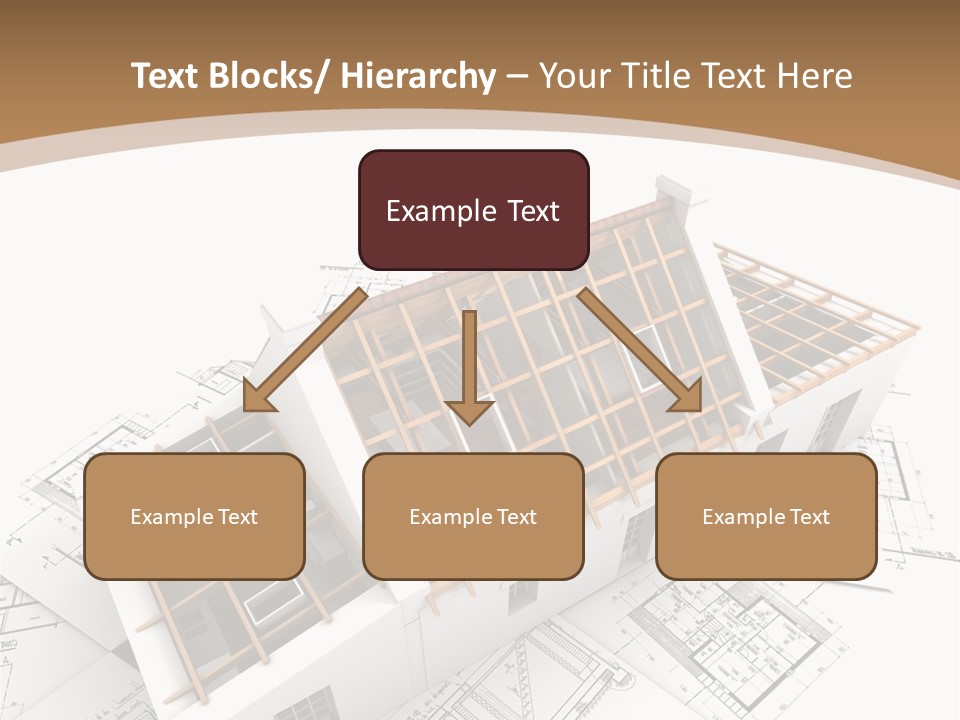 Text Blocks/ Hierarchy – Your Title Text Here

Example Text

Example Text

Example Text

Example Text